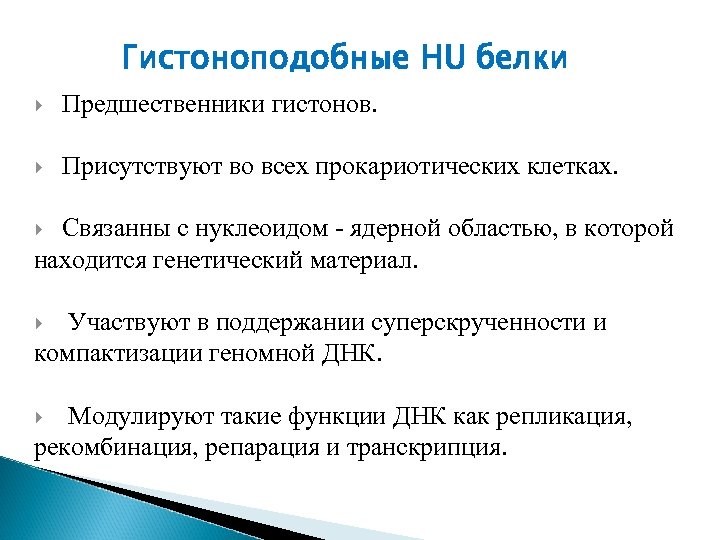 Гистоноподобные HU белки

Предшественники гистонов.

Присутствуют во всех прокариотических клетках.

Связанны с нуклеоидом - ядерной областью, в которой находится генетический материал.

Участвуют в поддержании суперскрученности и компактизации геномной ДНК.

Модулируют такие функции ДНК как репликация, рекомбинация, репарация и транскрипция.